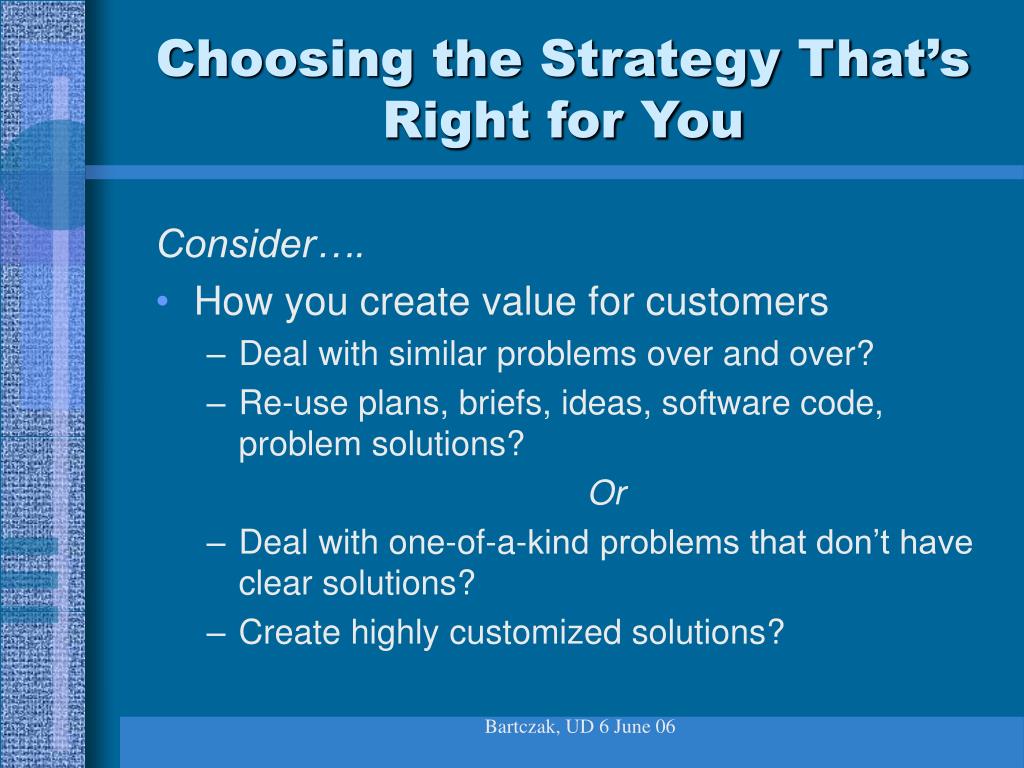 Choosing the Strategy That's Right for You

Consider….

• How you create value for customers

– Deal with similar problems over and over?

– Re-use plans, briefs, ideas, software code, problem solutions?

Or

– Deal with one-of-a-kind problems that don't have clear solutions?

– Create highly customized solutions?

Bartczak, UD 6 June 06